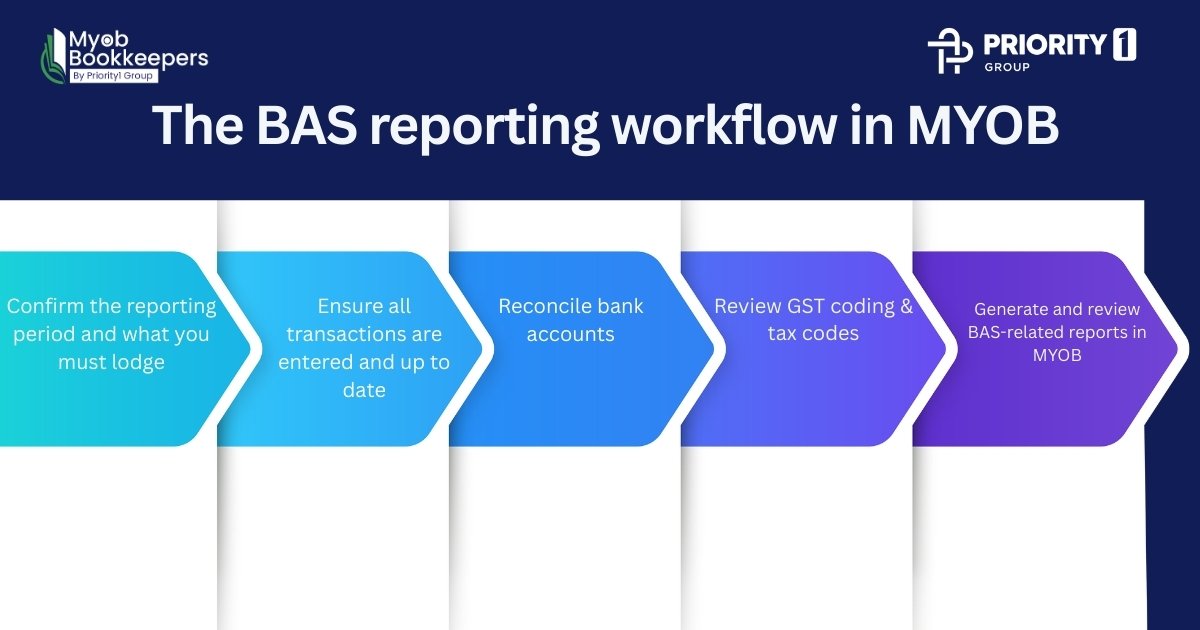 Myob Bookkeepers
By Priority1 Group

PRIORITY 1
GROUP

The BAS reporting workflow in MYOB

Confirm the reporting period and what you must lodge

Ensure all transactions are entered and up to date

Reconcile bank accounts

Review GST coding & tax codes

Generate and review BAS-related reports in MYOB